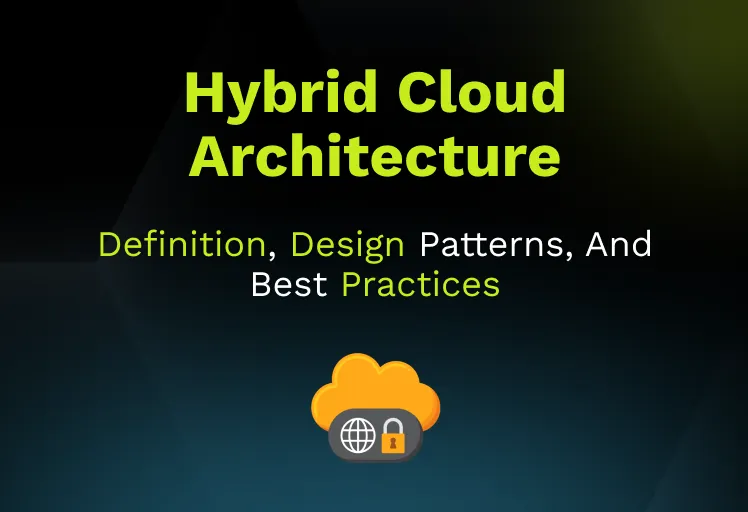 Hybrid Cloud Architecture

Definition, Design Patterns, And Best Practices